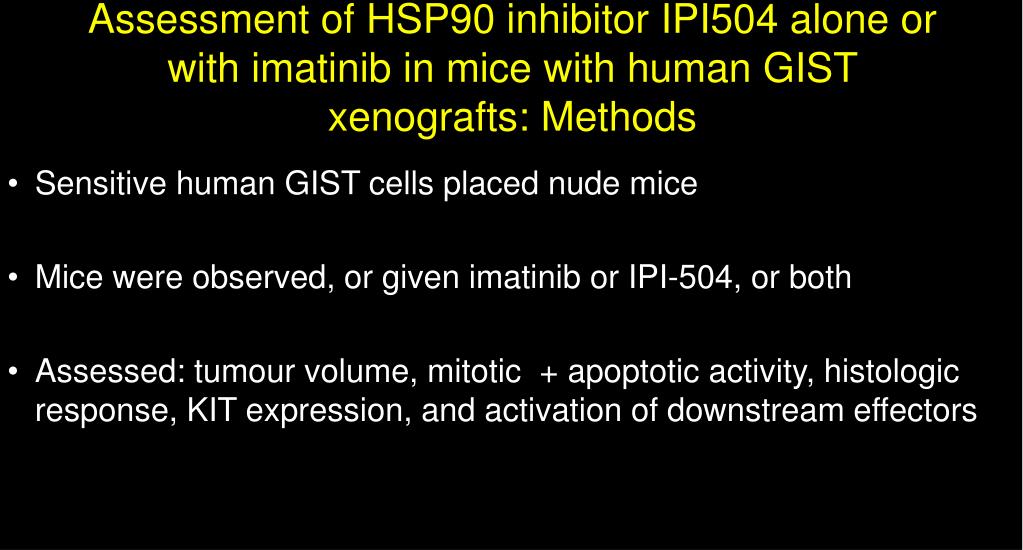 Assessment of HSP90 inhibitor IPI504 alone or with imatinib in mice with human GIST xenografts: Methods

• Sensitive human GIST cells placed nude mice

• Mice were observed, or given imatinib or IPI-504, or both

• Assessed: tumour volume, mitotic + apoptotic activity, histologic response, KIT expression, and activation of downstream effectors